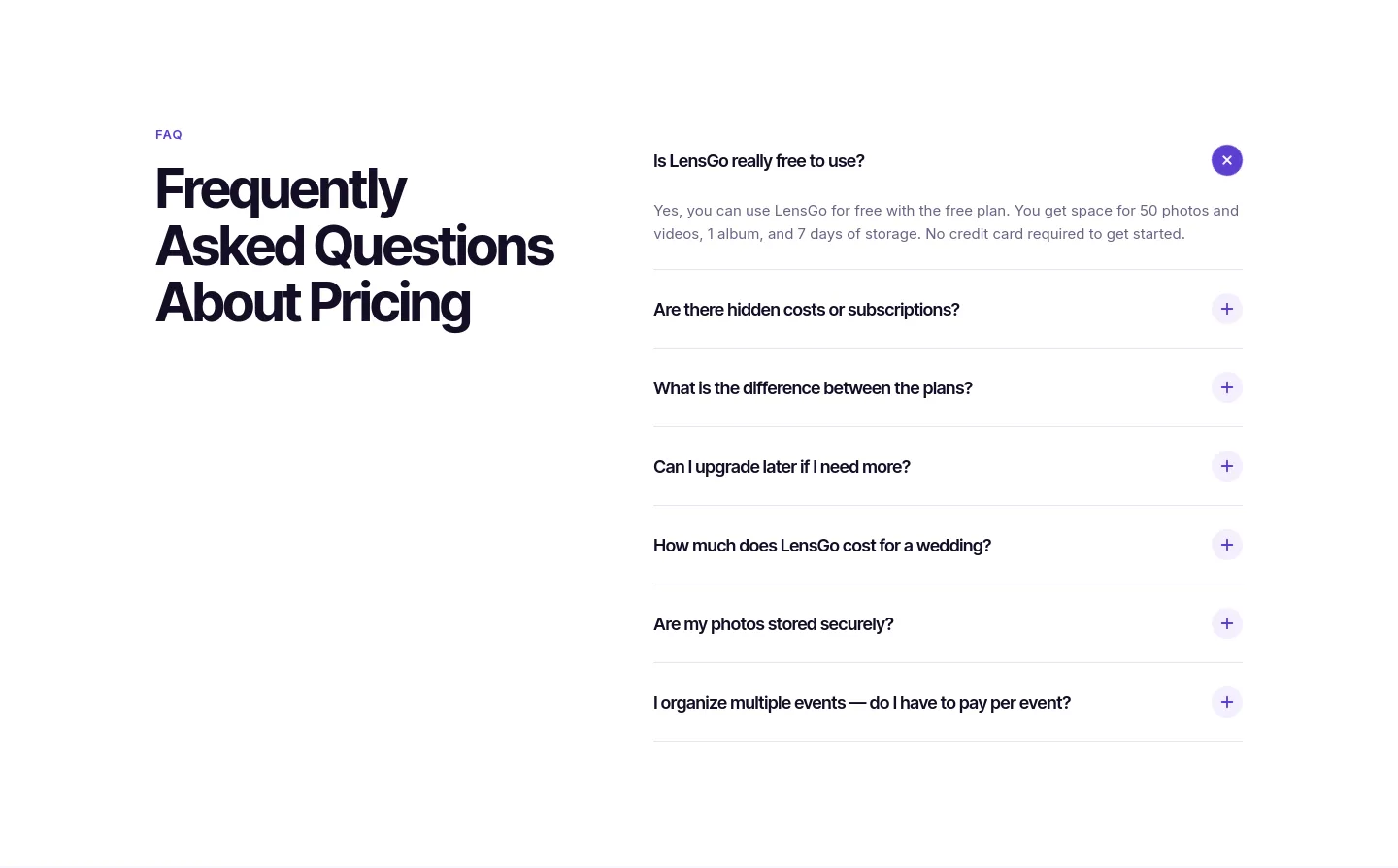 FAQ

Frequently Asked Questions About Pricing

Is LensGo really free to use?

Yes, you can use LensGo for free with the free plan. You get space for 50 photos and videos, 1 album, and 7 days of storage. No credit card required to get started.

Are there hidden costs or subscriptions?

What is the difference between the plans?

Can I upgrade later if I need more?

How much does LensGo cost for a wedding?

Are my photos stored securely?

I organize multiple events — do I have to pay per event?